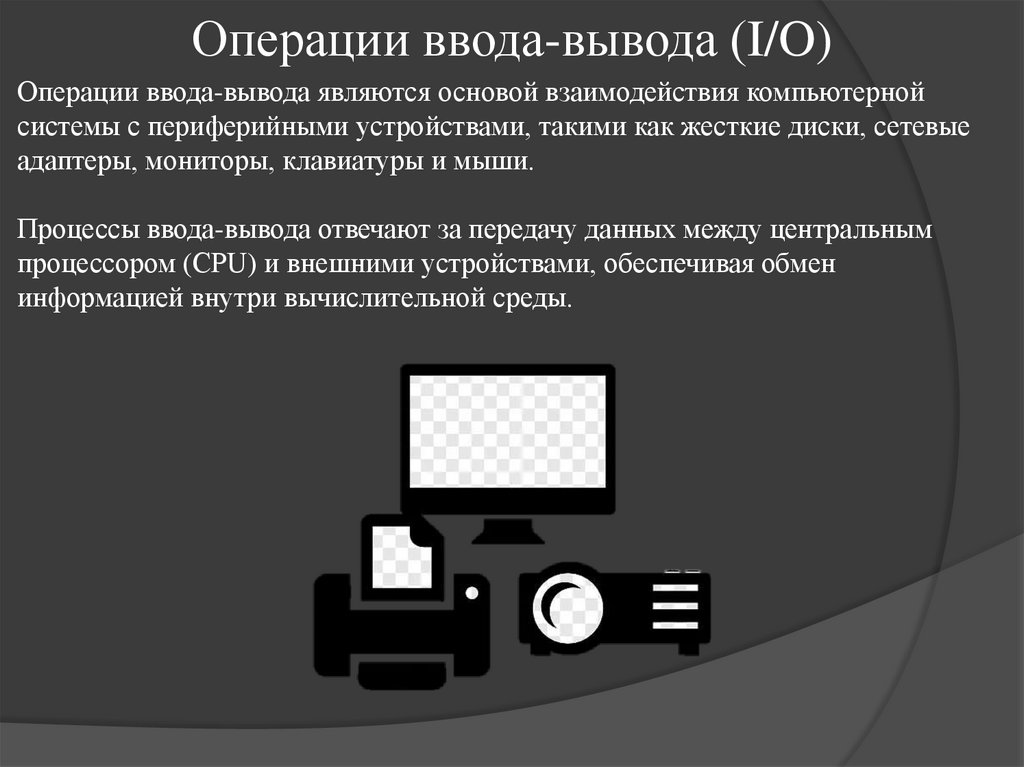 Операции ввода-вывода (I/O)

Операции ввода-вывода являются основой взаимодействия компьютерной системы с периферийными устройствами, такими как жесткие диски, сетевые адаптеры, мониторы, клавиатуры и мыши.

Процессы ввода-вывода отвечают за передачу данных между центральным процессором (CPU) и внешними устройствами, обеспечивая обмен информацией внутри вычислительной среды.